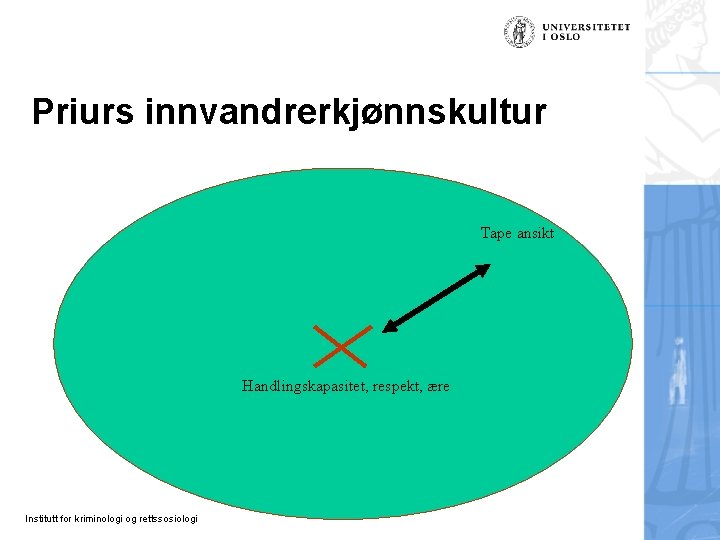 UNIVERSITETET
I OSLO

Priurs innvandrerkjønnskultur

Tape ansikt

Handlingskapasitet, respekt, ære

Institutt for kriminologi og rettssosiologi